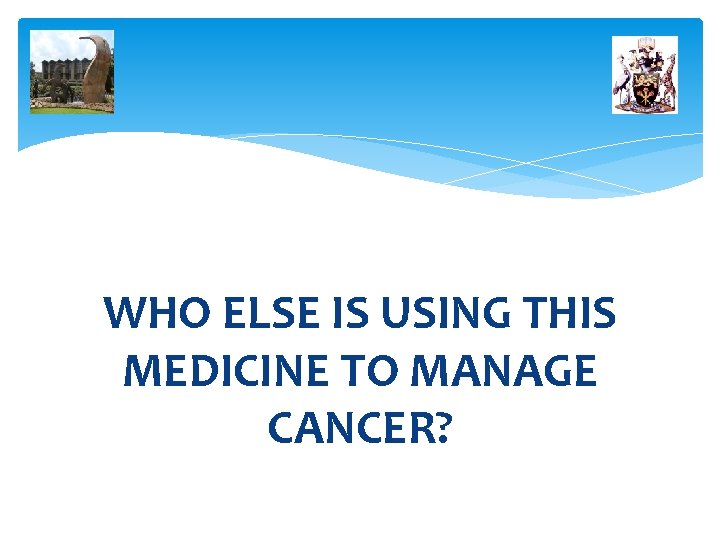 WHO ELSE IS USING THIS MEDICINE TO MANAGE CANCER?